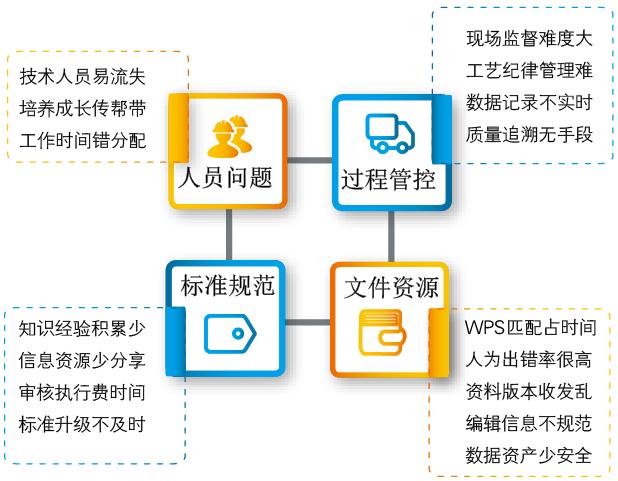 技术人员易流失
培养成长传帮带
工作时间错分配

人员问题

现场监督难度大
工艺纪律管理难
数据记录不实时
质量追溯无手段

过程管控

标准规范

知识经验积累少
信息资源少分享
审核执行费时间
标准升级不及时

文件资源

WPS匹配占时间
人为出错率很高
资料版本收发乱
编辑信息不规范
数据资产少安全